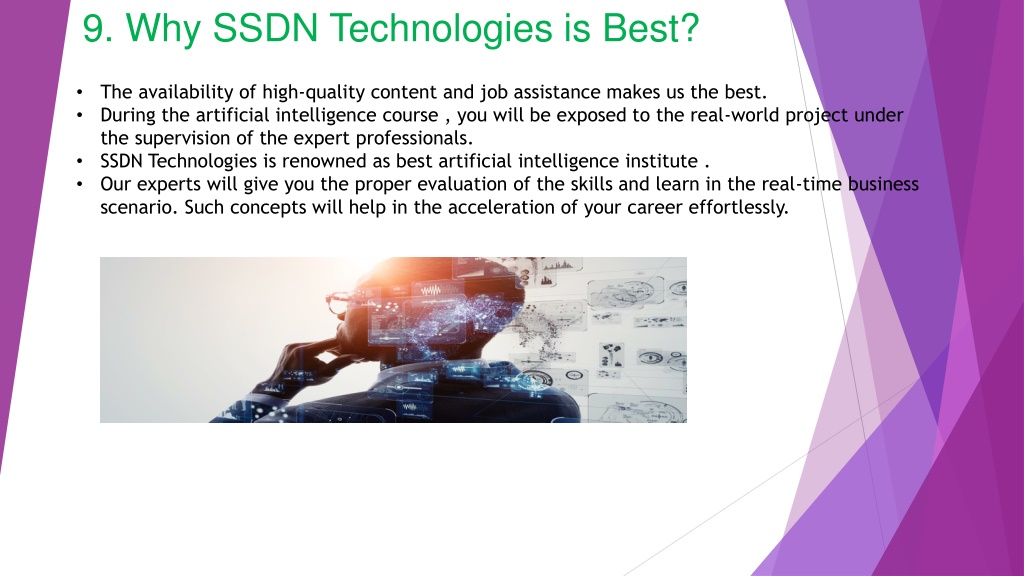 9. Why SSDN Technologies is Best?

• The availability of high-quality content and job assistance makes us the best.
• During the artificial intelligence course , you will be exposed to the real-world project under the supervision of the expert professionals.
• SSDN Technologies is renowned as best artificial intelligence institute .
• Our experts will give you the proper evaluation of the skills and learn in the real-time business scenario. Such concepts will help in the acceleration of your career effortlessly.